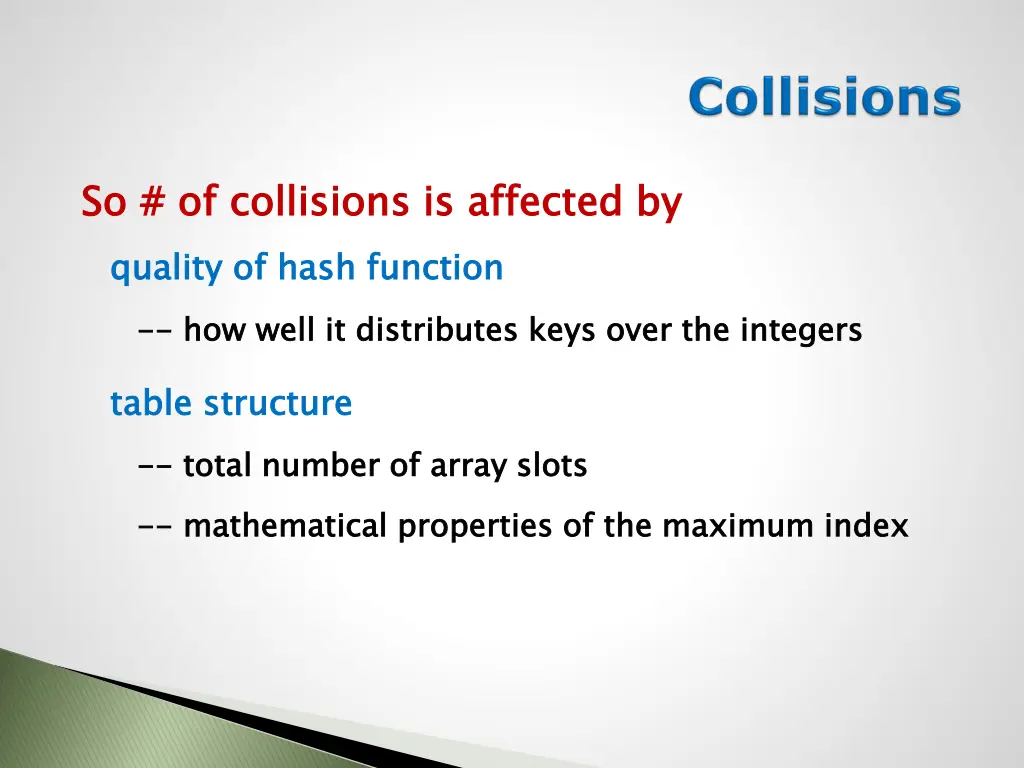 Collisions

So # of collisions is affected by

quality of hash function

-- how well it distributes keys over the integers

table structure

-- total number of array slots

-- mathematical properties of the maximum index